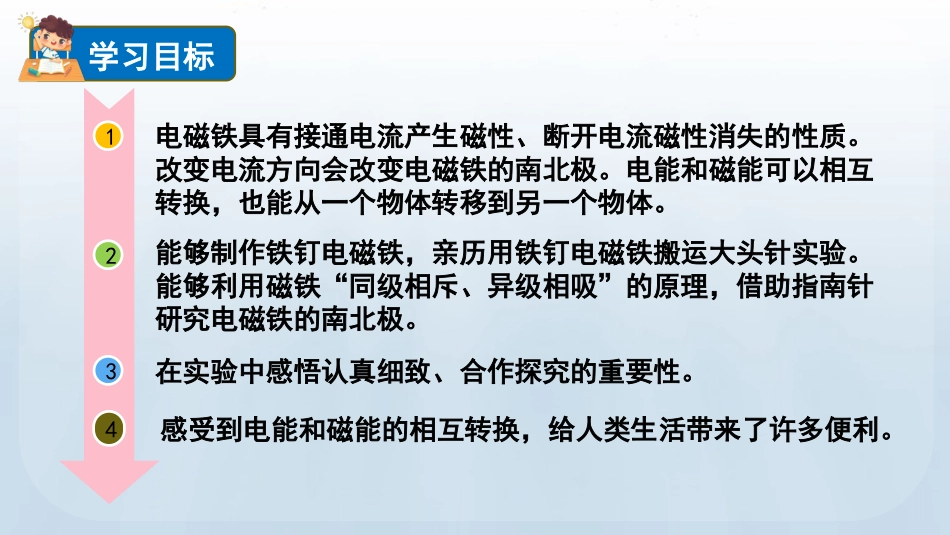 学习目标

1 电磁铁具有接通电流产生磁性、断开电流磁性消失的性质。改变电流方向会改变电磁铁的南北极。电能和磁能可以相互转换，也能从一个物体转移到另一个物体。

2 能够制作铁钉电磁铁，亲历用铁钉电磁铁搬运大头针实验。能够利用磁铁“同级相斥、异级相吸”的原理，借助指南针研究电磁铁的南北极。

3 在实验中感悟认真细致、合作探究的重要性。

4 感受到电能和磁能的相互转换，给人类生活带来了许多便利。